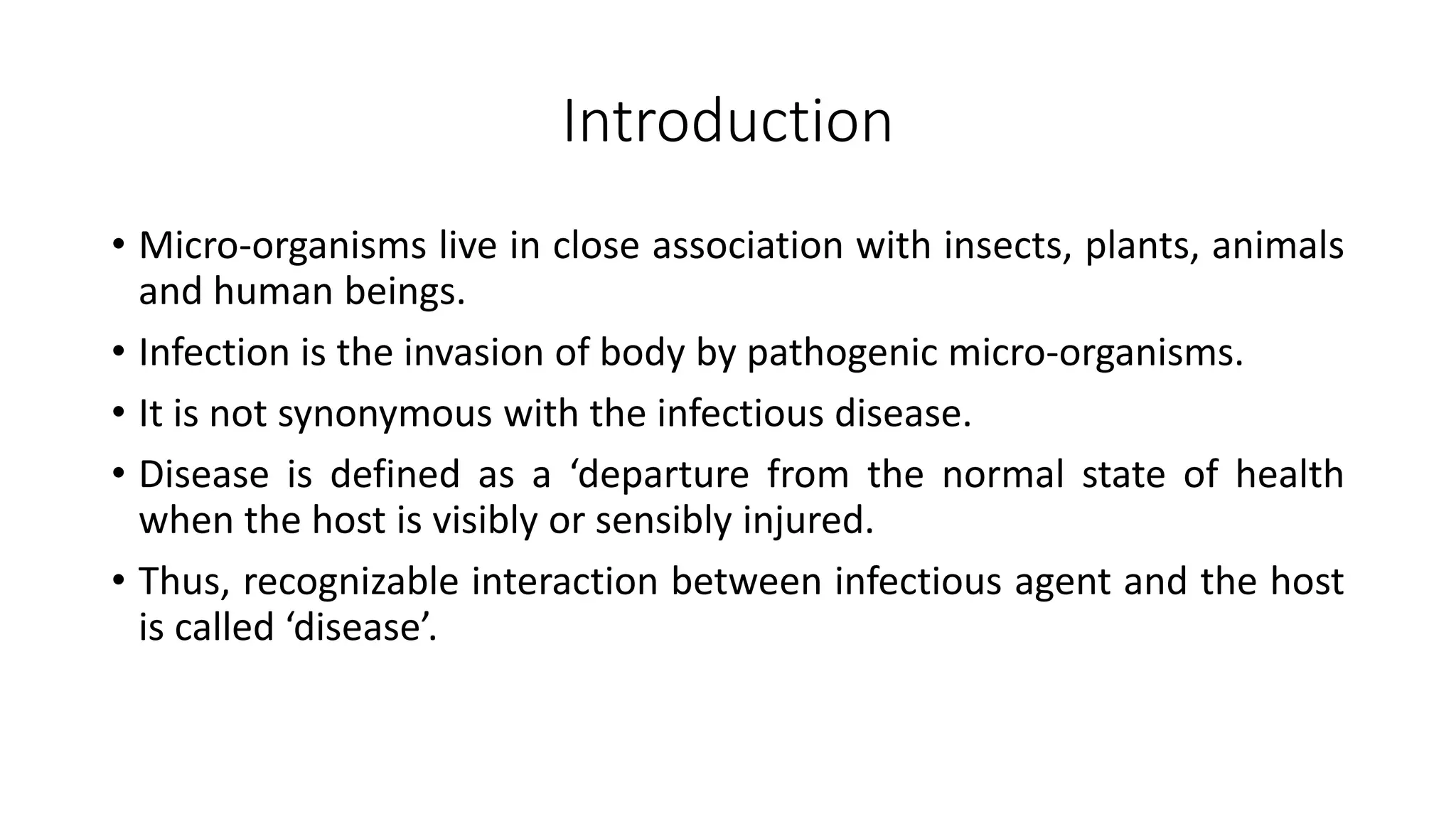 Introduction

• Micro-organisms live in close association with insects, plants, animals and human beings.

• Infection is the invasion of body by pathogenic micro-organisms.

• It is not synonymous with the infectious disease.

• Disease is defined as a ‘departure from the normal state of health when the host is visibly or sensibly injured.

• Thus, recognizable interaction between infectious agent and the host is called ‘disease’.